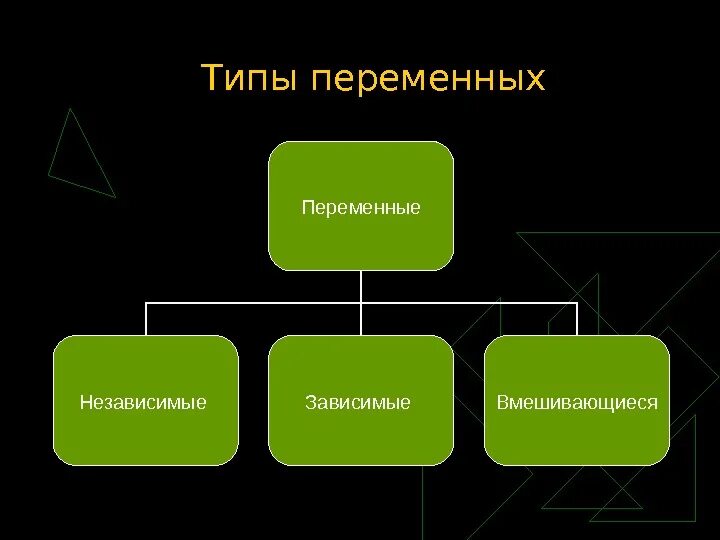 Типы переменных

Переменные

Независимые

Зависимые

Вмешивающиеся